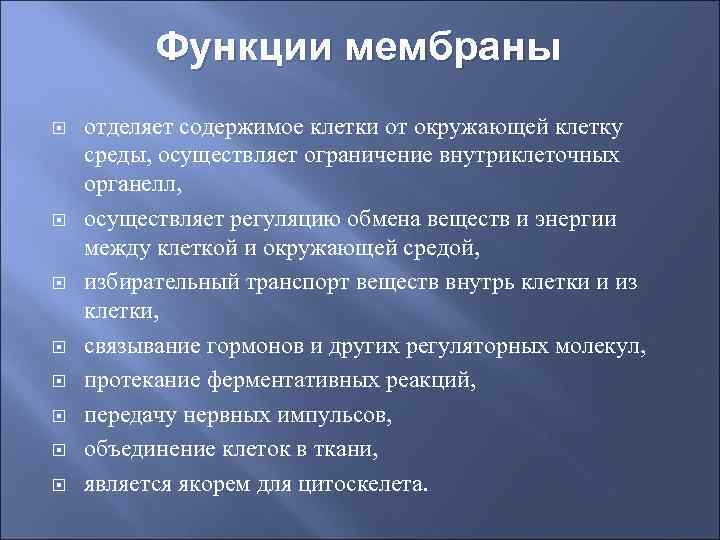 Функции мембраны

отделяет содержимое клетки от окружающей клетку среды, осуществляет ограничение внутриклеточных органелл,

осуществляет регуляцию обмена веществ и энергии между клеткой и окружающей средой,

избирательный транспорт веществ внутрь клетки и из клетки,

связывание гормонов и других регуляторных молекул,

протекание ферментативных реакций,

передачу нервных импульсов,

объединение клеток в ткани,

является якорем для цитоскелета.